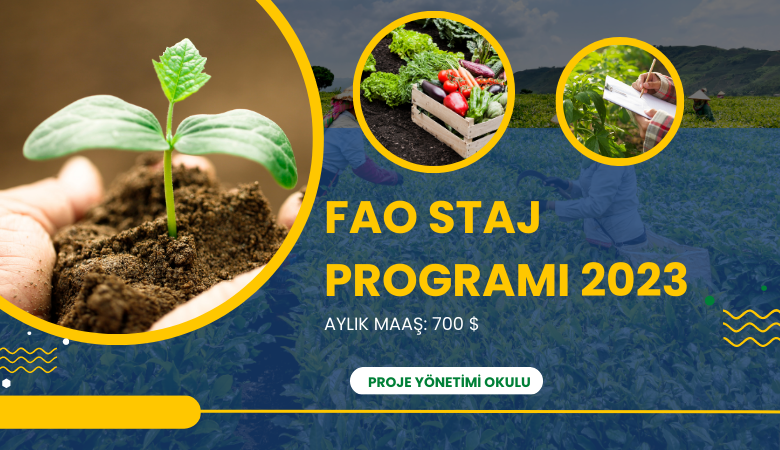 FAO STAJ PROGRAMI 2023

AYLIK MAAŞ: 700 $

PROJE YÖNETİMİ OKULU